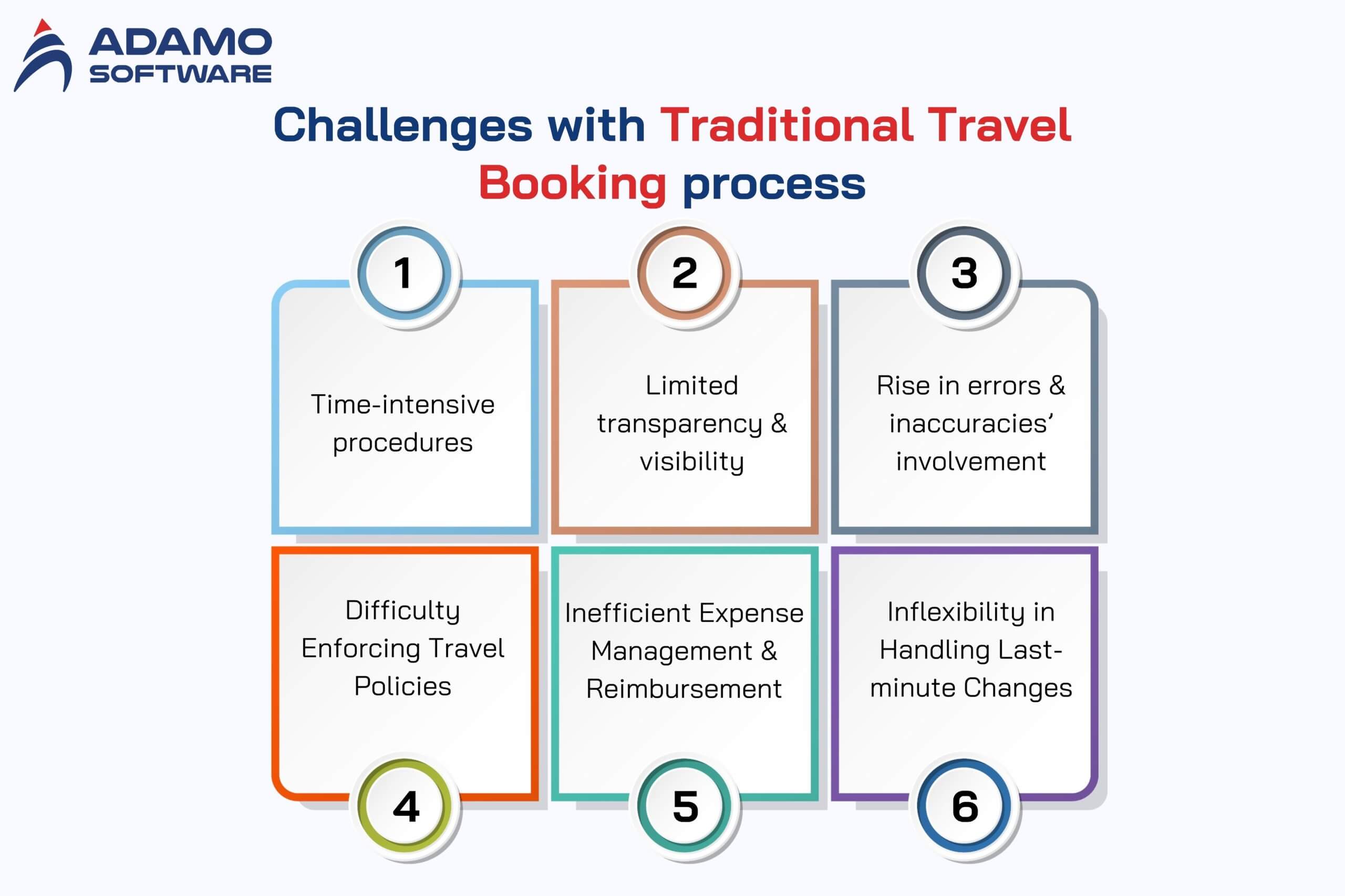 ADAMO SOFTWARE

Challenges with Traditional Travel Booking process

1
Time-intensive procedures

2
Limited transparency & visibility

3
Rise in errors & inaccuracies' involvement

Difficulty Enforcing Travel Policies
4

Inefficient Expense Management & Reimbursement
5

Inflexibility in Handling Last-minute Changes
6